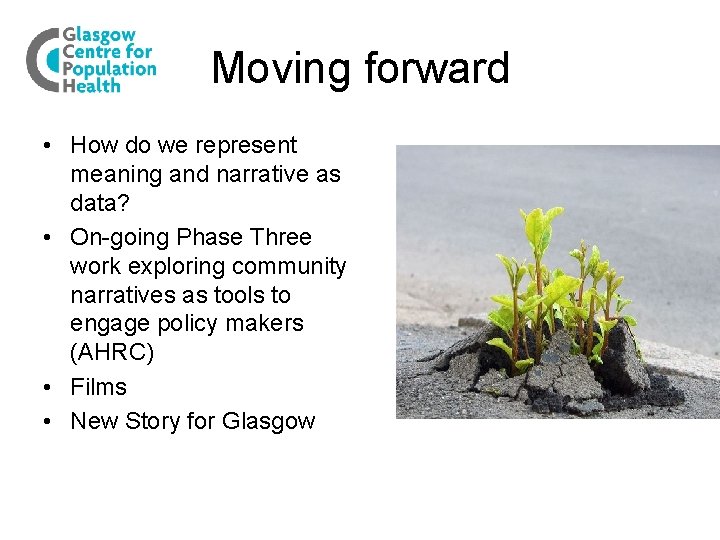 Glasgow Centre for Population Health

Moving forward

• How do we represent meaning and narrative as data?
• On-going Phase Three work exploring community narratives as tools to engage policy makers (AHRC)
• Films
• New Story for Glasgow